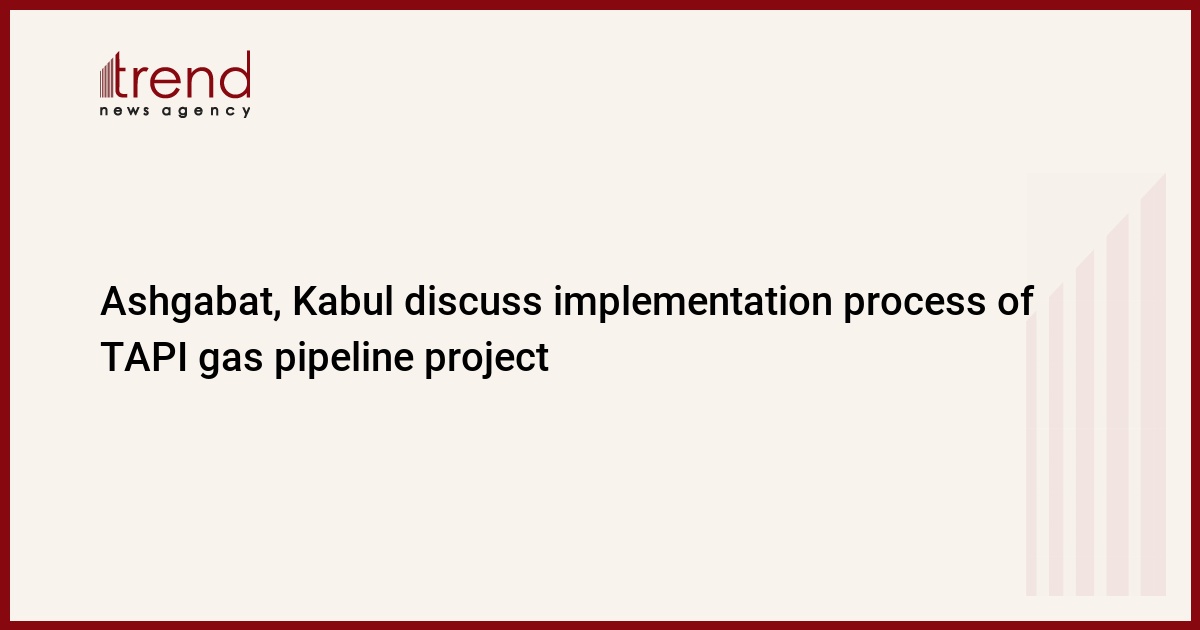 trend
news agency

Ashgabat, Kabul discuss implementation process of TAPI gas pipeline project